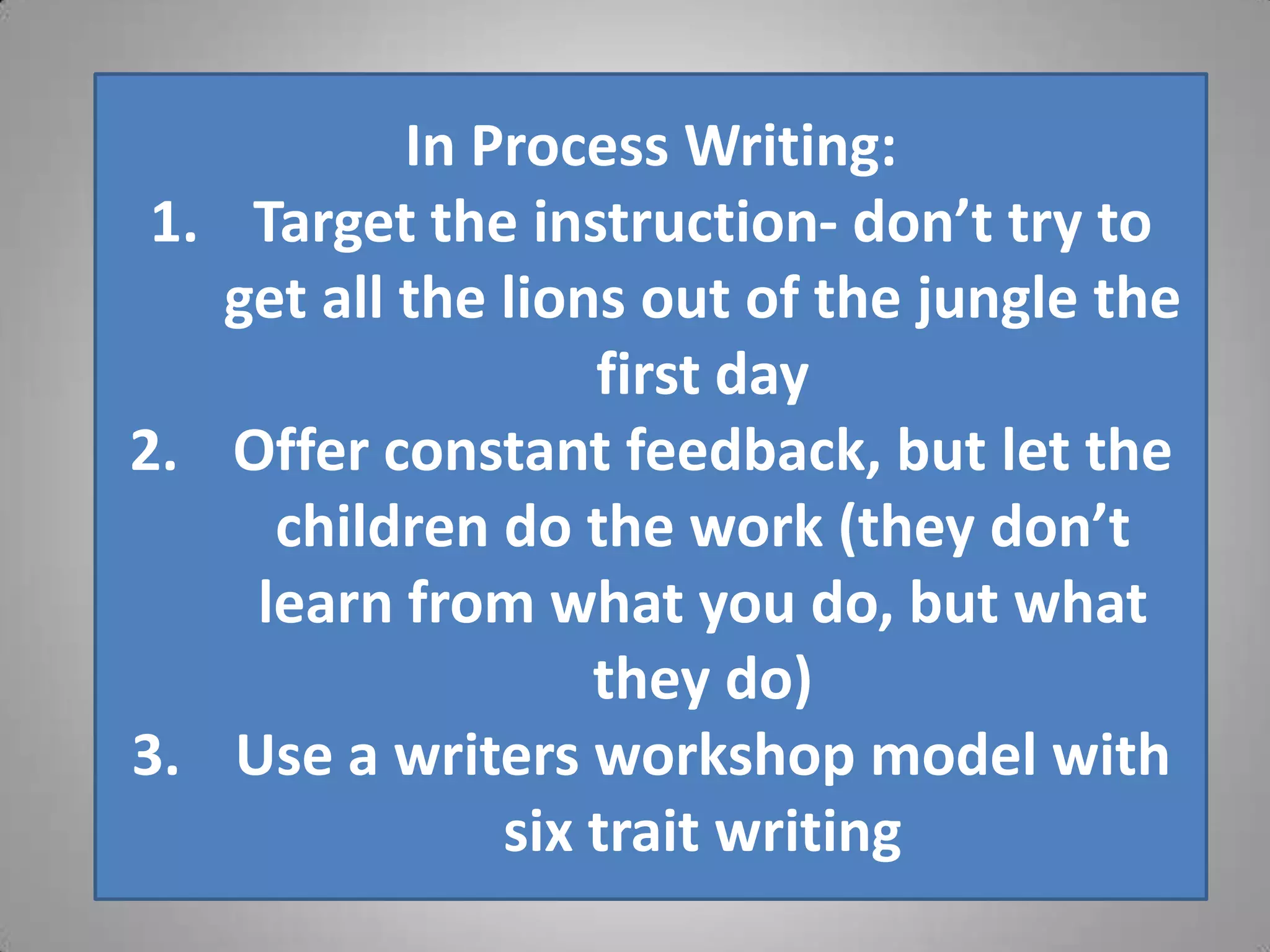 In Process Writing:

1. Target the instruction- don’t try to get all the lions out of the jungle the first day
2. Offer constant feedback, but let the children do the work (they don’t learn from what you do, but what they do)
3. Use a writers workshop model with six trait writing